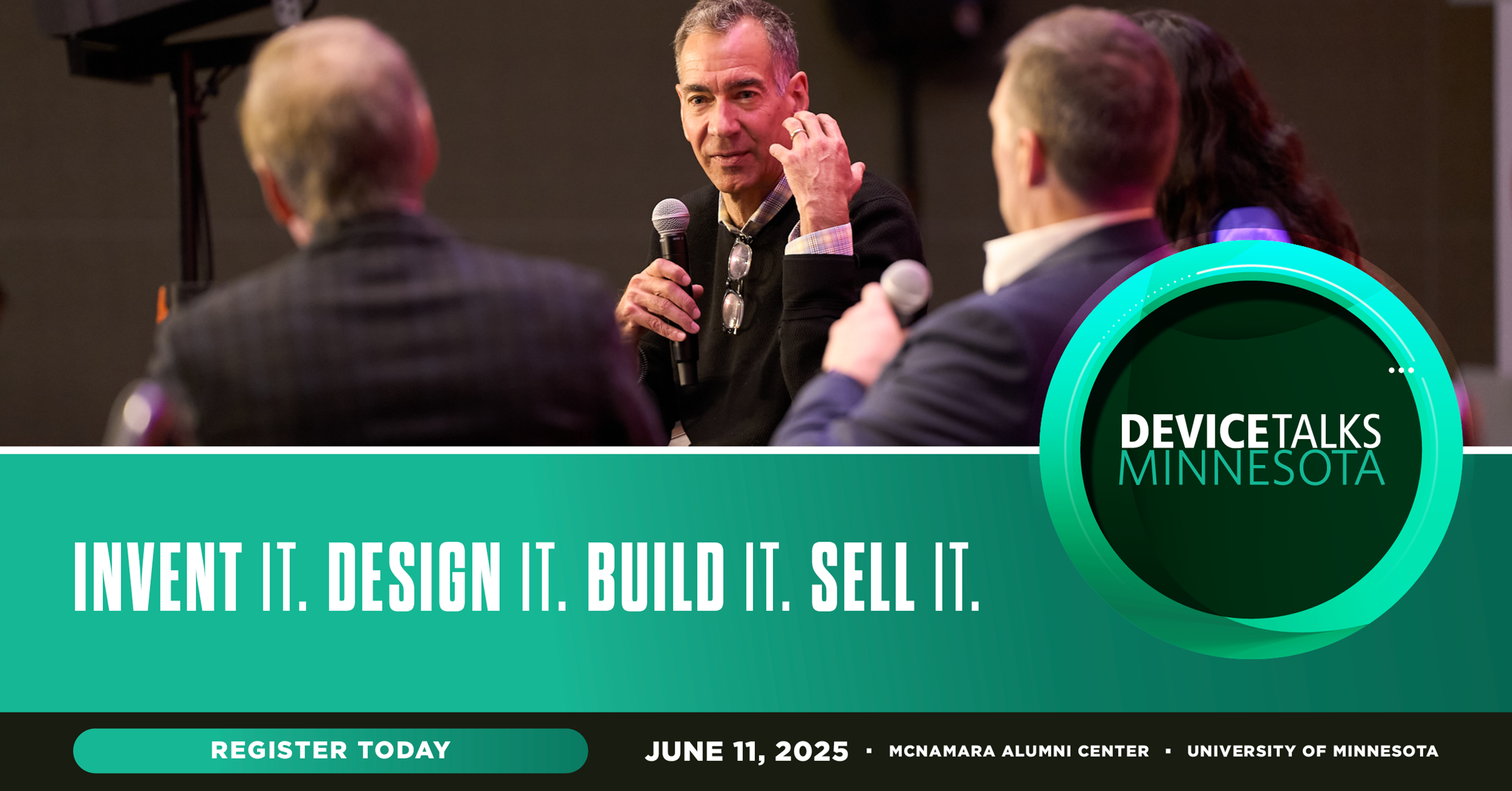 DEVICETALKS MINNESOTA

INVENT IT. DESIGN IT. BUILD IT. SELL IT.

REGISTER TODAY

JUNE 11, 2025 · MCNAMARA ALUMNI CENTER · UNIVERSITY OF MINNESOTA